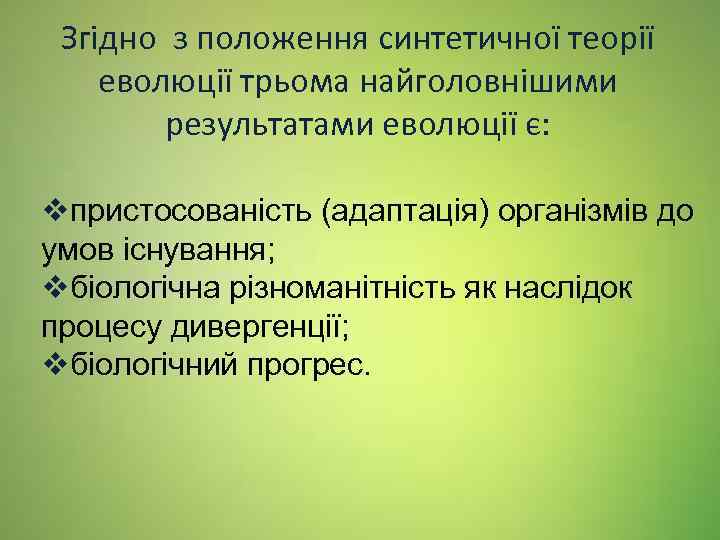 Згідно з положення синтетичної теорії еволюції трьома найголовнішими результатами еволюції є:

❖пристосованість (адаптація) організмів до умов існування;
❖біологічна різноманітність як наслідок процесу дивергенції;
❖біологічний прогрес.